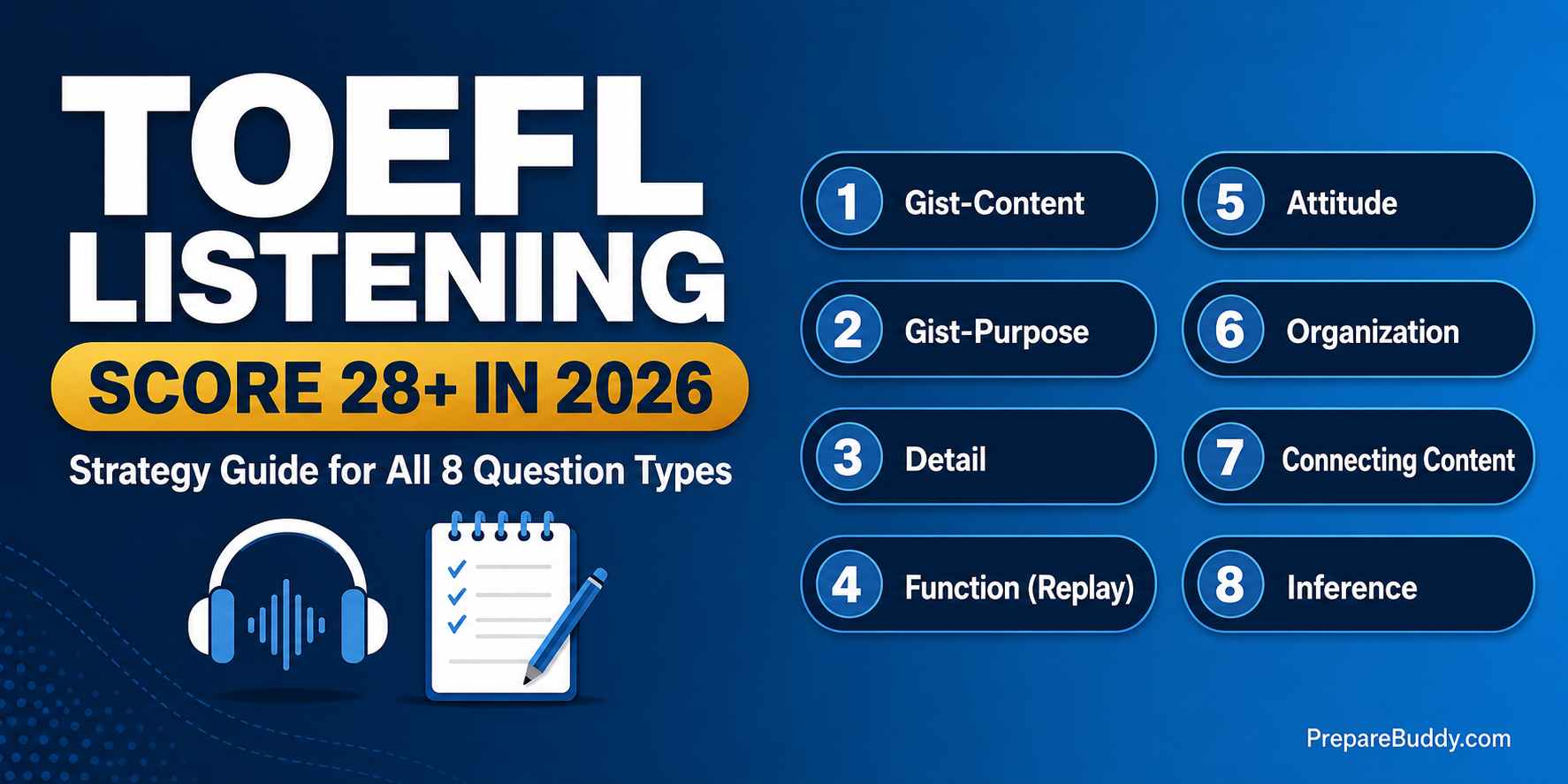 TOEFL LISTENING

SCORE 28+ IN 2026

Strategy Guide for All 8 Question Types

1 Gist-Content

2 Gist-Purpose

3 Detail

4 Function (Replay)

5 Attitude

6 Organization

7 Connecting Content

8 Inference

PrepareBuddy.com